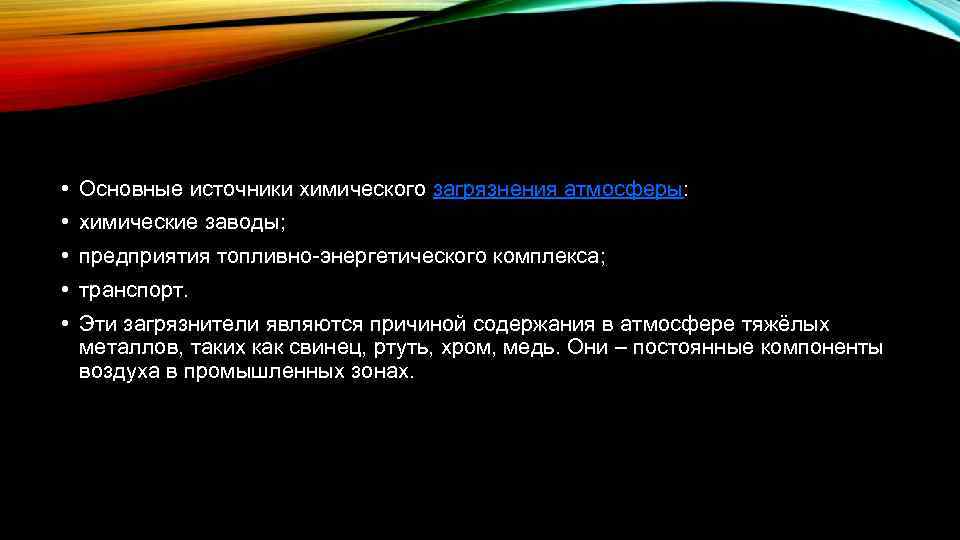 • Основные источники химического загрязнения атмосферы:
• химические заводы;
• предприятия топливно-энергетического комплекса;
• транспорт.
• Эти загрязнители являются причиной содержания в атмосфере тяжёлых металлов, таких как свинец, ртуть, хром, медь. Они – постоянные компоненты воздуха в промышленных зонах.